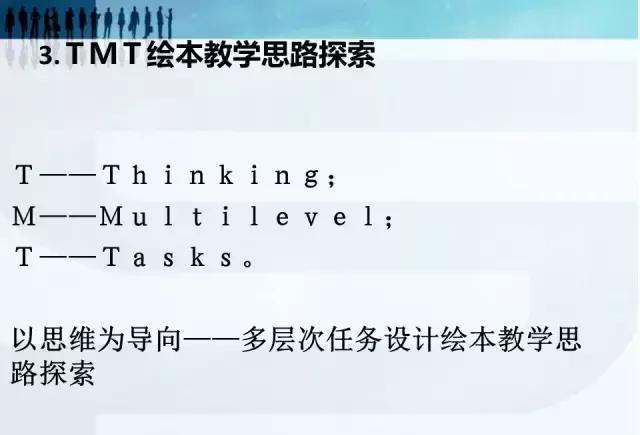 3. TMT绘本教学思路探索

T——Thinking;
M——Multilevel;
T——Tasks。

以思维为导向——多层次任务设计绘本教学思路探索